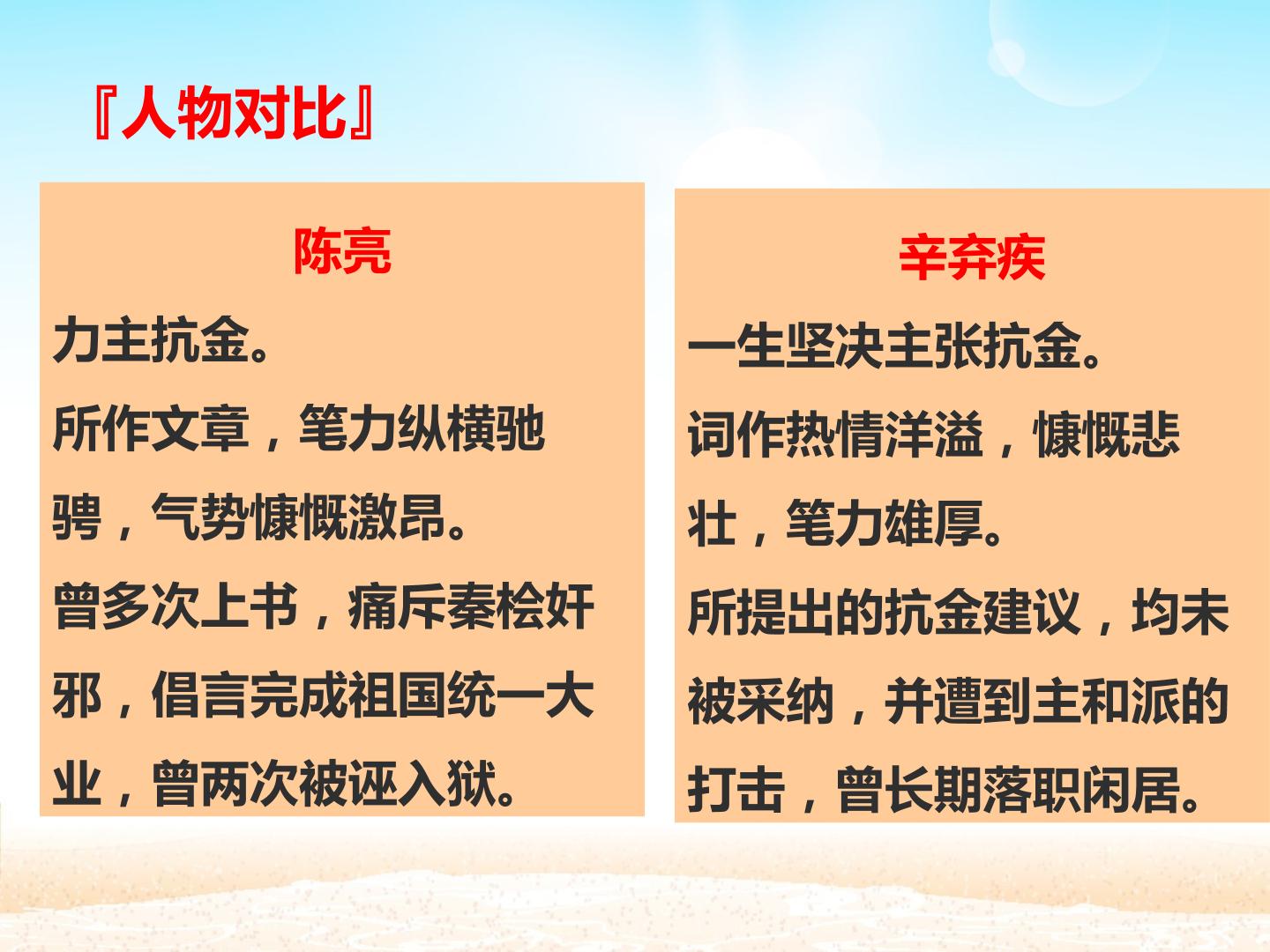 『人物对比』

陈亮

力主抗金。

所作文章，笔力纵横驰骋，气势慷慨激昂。

曾多次上书，痛斥秦桧奸邪，倡言完成祖国统一大业，曾两次被诬入狱。

辛弃疾

一生坚决主张抗金。

词作热情洋溢，慷慨悲壮，笔力雄厚。

所提出的抗金建议，均未被采纳，并遭到主和派的打击，曾长期落职闲居。